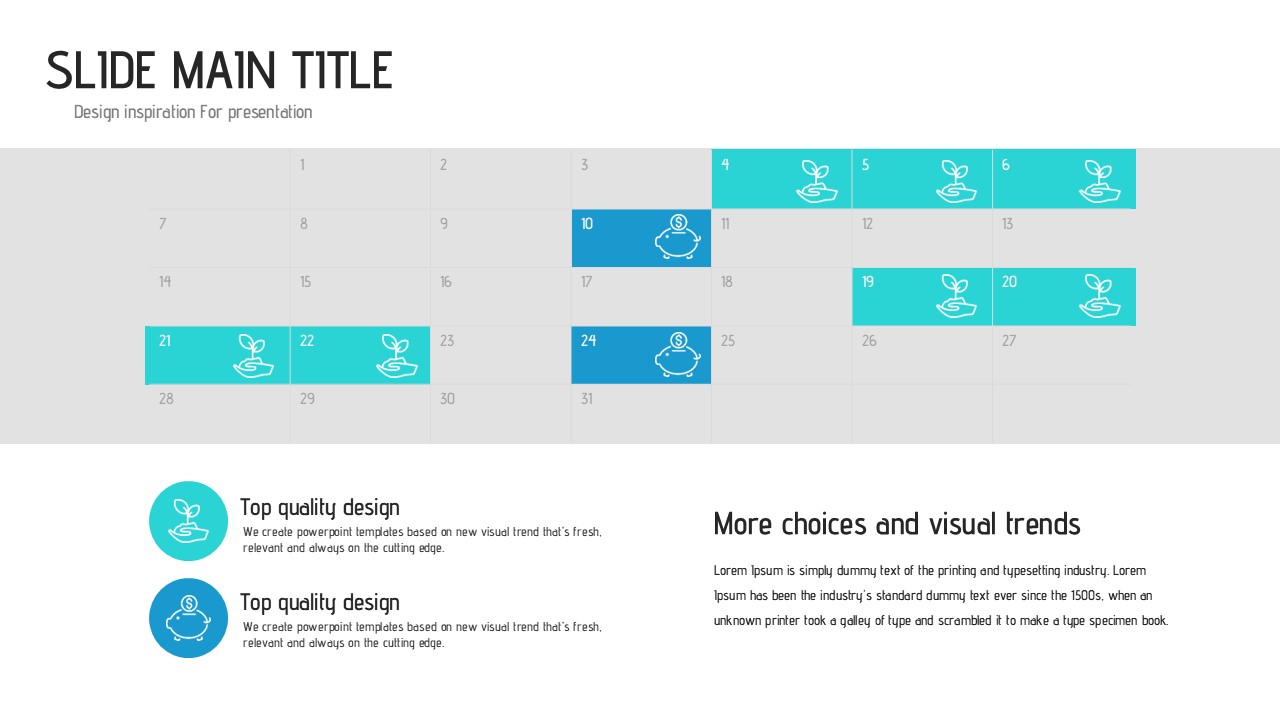 SLIDE MAIN TITLE

Design inspiration For presentation

| | 1 | 2 | 3 | 4 | 5 | 6 |
|---|---|---|---|---|---|---|
| 7 | 8 | 9 | 10 | 11 | 12 | 13 |
| 14 | 15 | 16 | 17 | 18 | 19 | 20 |
| 21 | 22 | 23 | 24 | 25 | 26 | 27 |
| 28 | 29 | 30 | 31 | | | |

Top quality design

We create powerpoint templates based on new visual trend that's fresh, relevant and always on the cutting edge.

Top quality design

We create powerpoint templates based on new visual trend that's fresh, relevant and always on the cutting edge.

More choices and visual trends

Lorem Ipsum is simply dummy text of the printing and typesetting industry. Lorem Ipsum has been the industry's standard dummy text ever since the 1500s, when an unknown printer took a galley of type and scrambled it to make a type specimen book.